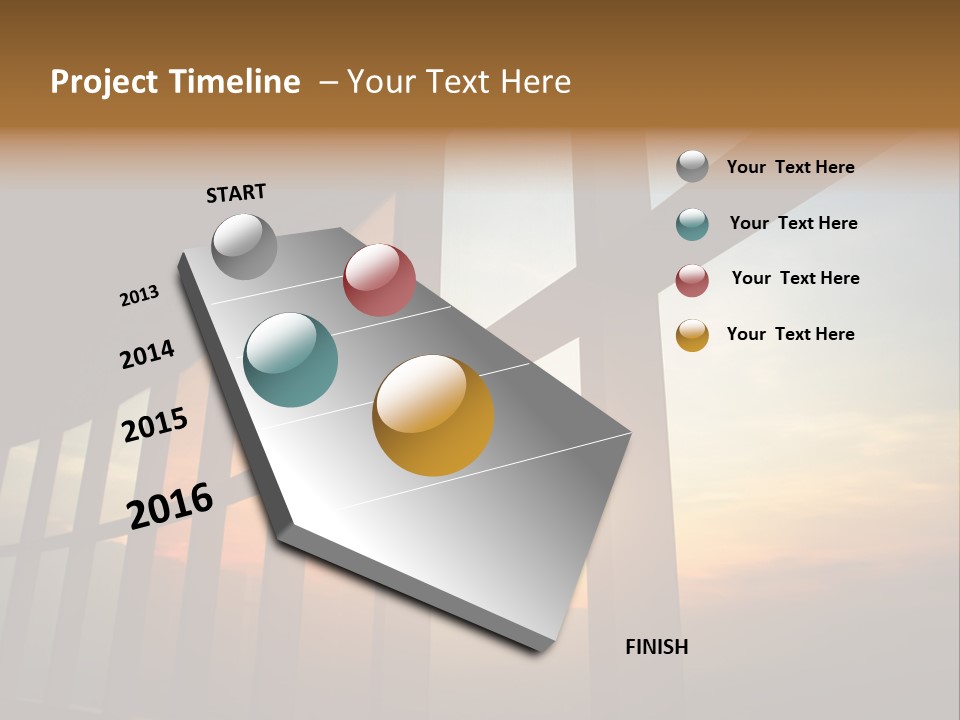 Project Timeline – Your Text Here

START

2013

2014

2015

2016

FINISH

Your Text Here

Your Text Here

Your Text Here

Your Text Here